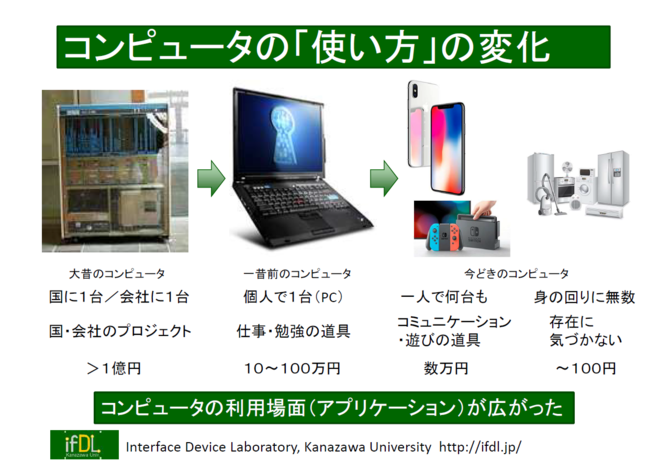 コンピュータの「使い方」の変化

大昔のコンピュータ
国に1台／会社に1台
国・会社のプロジェクト
＞1億円

一昔前のコンピュータ
個人で1台（PC）
仕事・勉強の道具
10～100万円

今どきのコンピュータ
一人で何台も
コミュニケーション・遊びの道具
数万円

身の回りに無数
存在に気づかない
～100円

コンピュータの利用場面（アプリケーション）が広がった

ifDL Kanazawa Univ.
Interface Device Laboratory, Kanazawa University http://ifdl.jp/